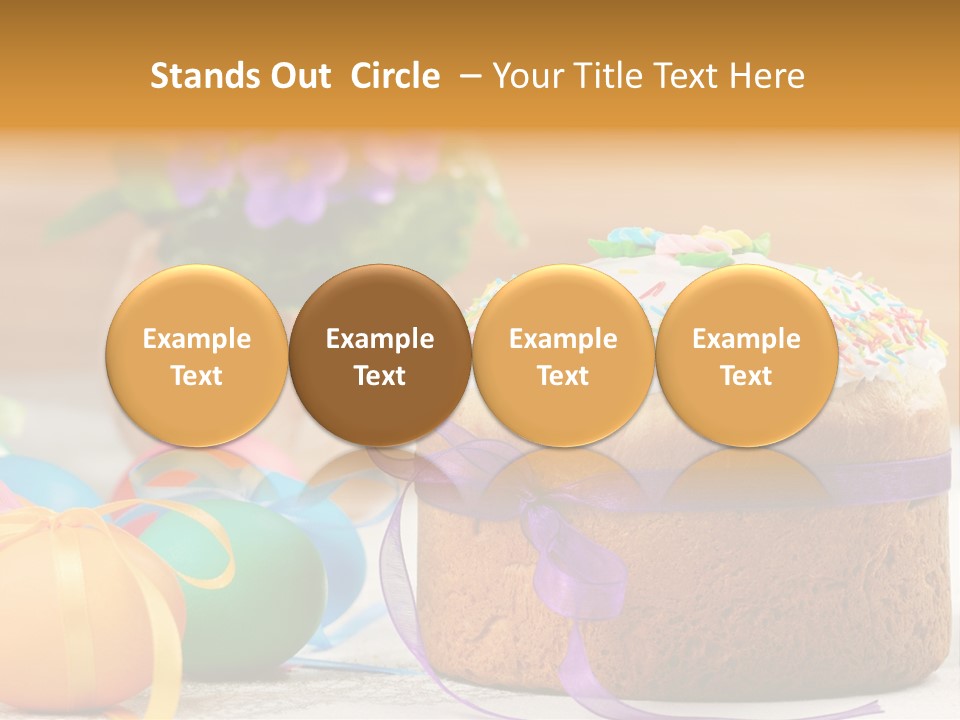 Stands Out Circle – Your Title Text Here

Example Text

Example Text

Example Text

Example Text